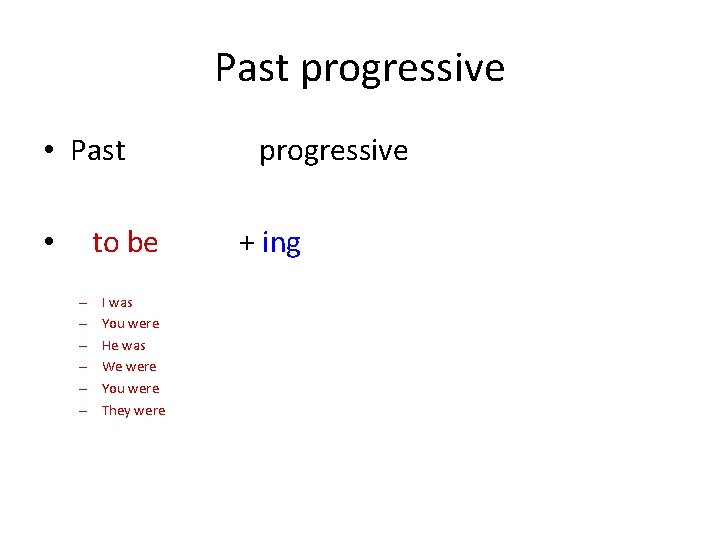 Past progressive

• Past progressive

• to be + ing

– I was
– You were
– He was
– We were
– You were
– They were